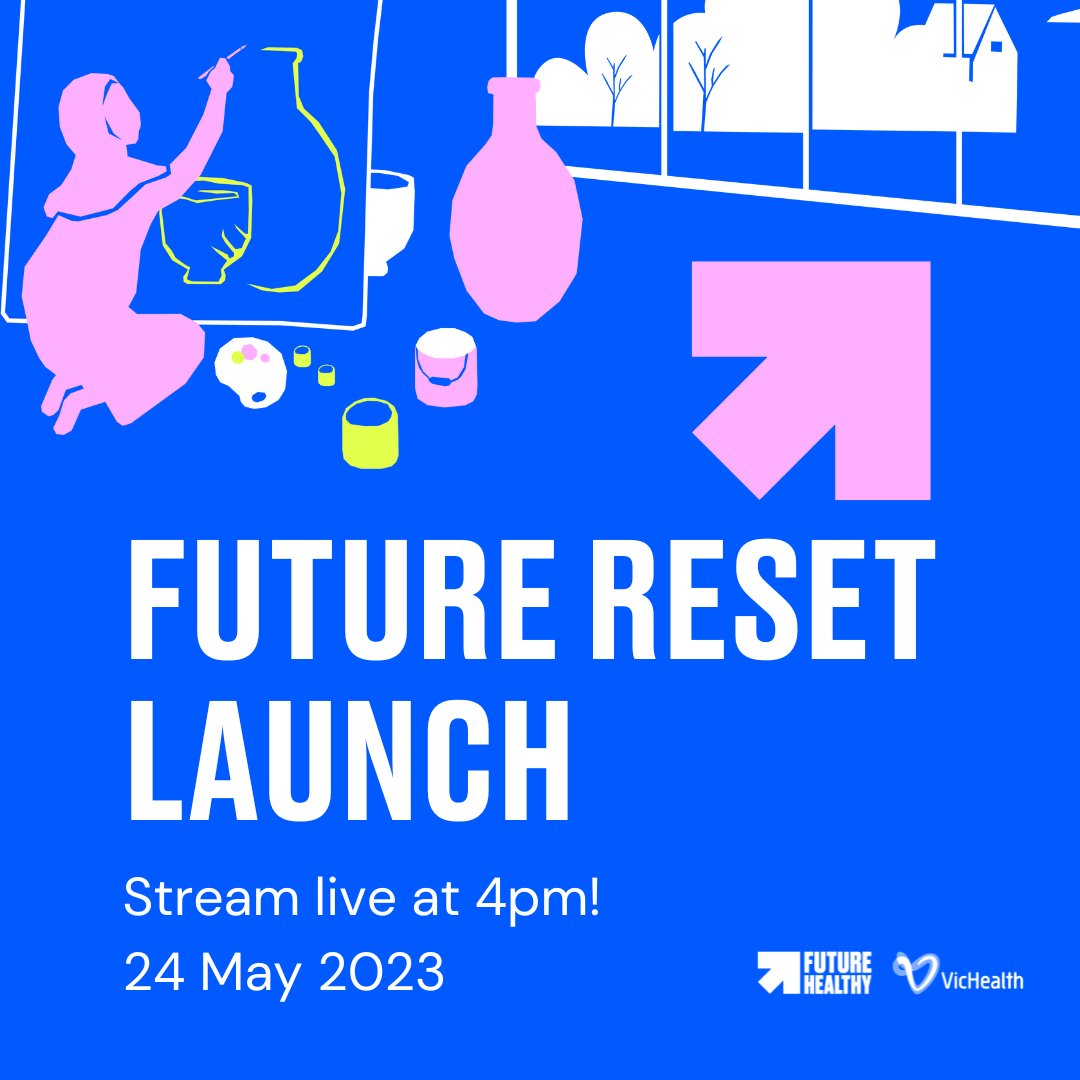 FUTURE RESET LAUNCH

Stream live at 4pm!

24 May 2023

FUTURE HEALTHY

VicHealth